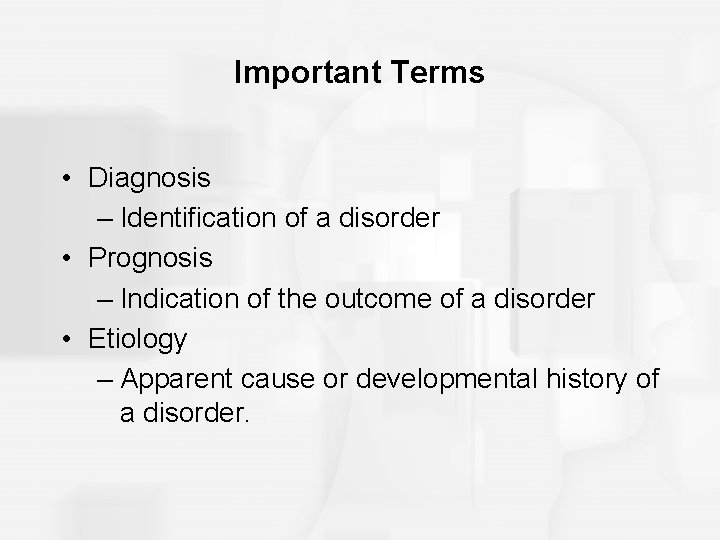 Important Terms

• Diagnosis
– Identification of a disorder
• Prognosis
– Indication of the outcome of a disorder
• Etiology
– Apparent cause or developmental history of a disorder.